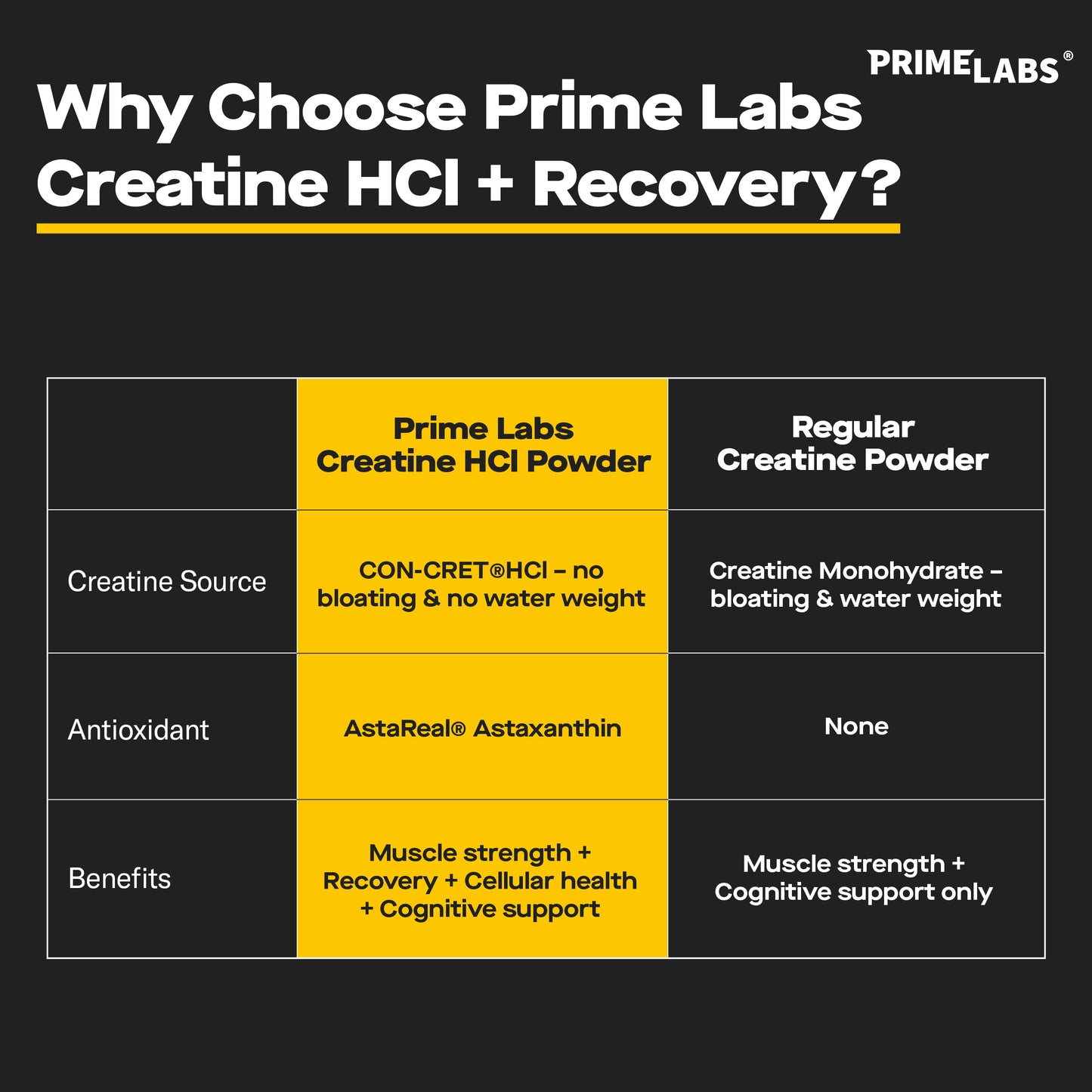 PRIMELABS®

Why Choose Prime Labs Creatine HCl + Recovery?

| | Prime Labs Creatine HCl Powder | Regular Creatine Powder |
|---|---|---|
| Creatine Source | CON-CRET®HCl – no bloating & no water weight | Creatine Monohydrate – bloating & water weight |
| Antioxidant | AstaReal® Astaxanthin | None |
| Benefits | Muscle strength + Recovery + Cellular health + Cognitive support | Muscle strength + Cognitive support only |